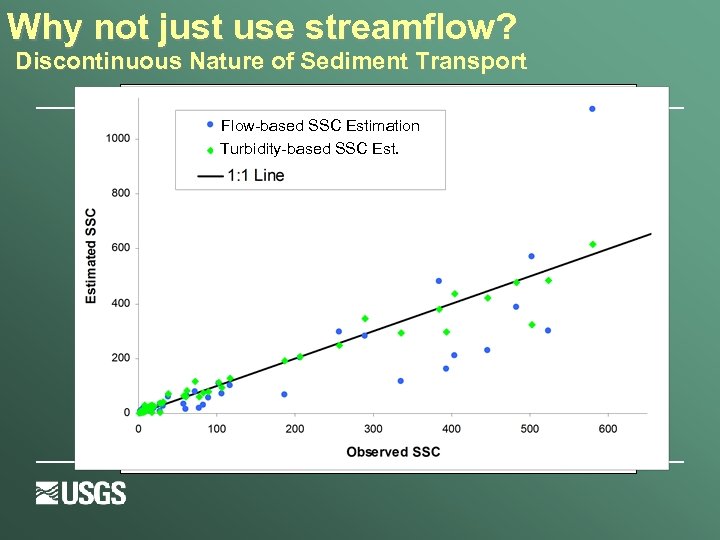 Why not just use streamflow?
Discontinuous Nature of Sediment Transport

Flow-based SSC Estimation
Turbidity-based SSC Est.
1:1 Line

Estimated SSC

1000
800
600
400
200
0

0
100
200
300
400
500
600

Observed SSC

USGS